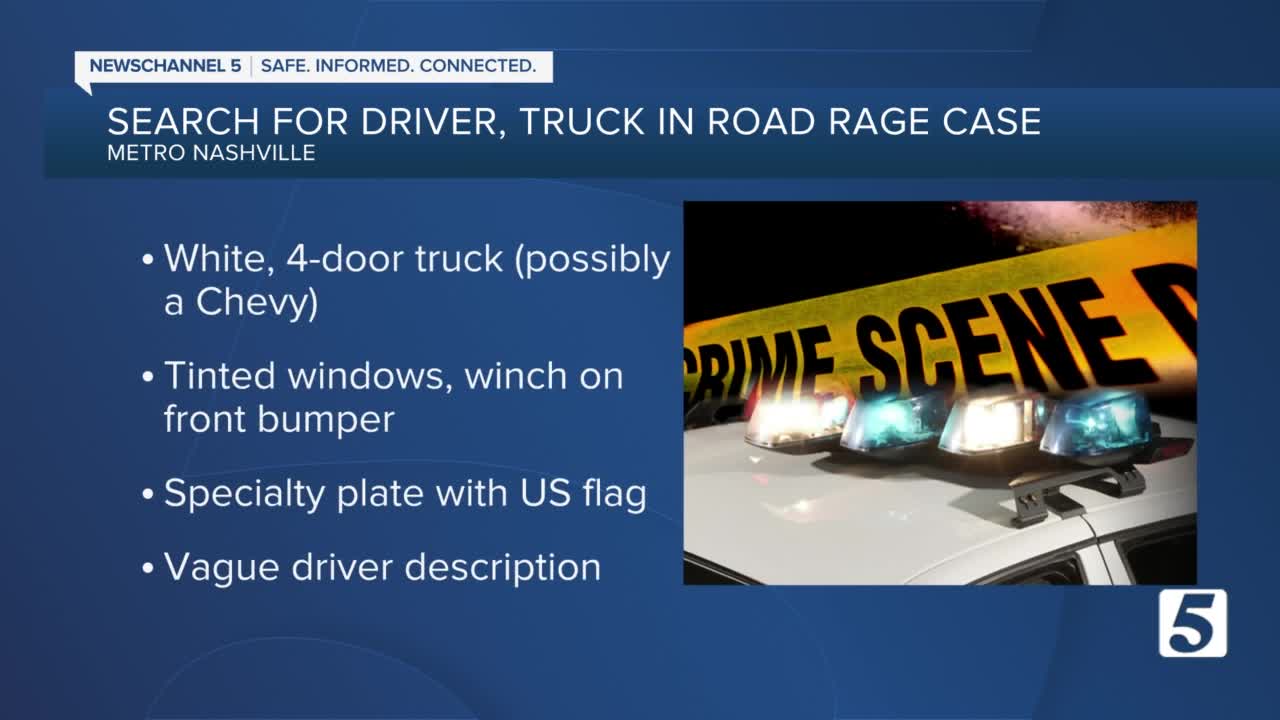 NEWSCHANNEL 5 | SAFE. INFORMED. CONNECTED.

SEARCH FOR DRIVER, TRUCK IN ROAD RAGE CASE
METRO NASHVILLE

• White, 4-door truck (possibly a Chevy)

• Tinted windows, winch on front bumper

• Specialty plate with US flag

• Vague driver description

CRIME SCENE D

5